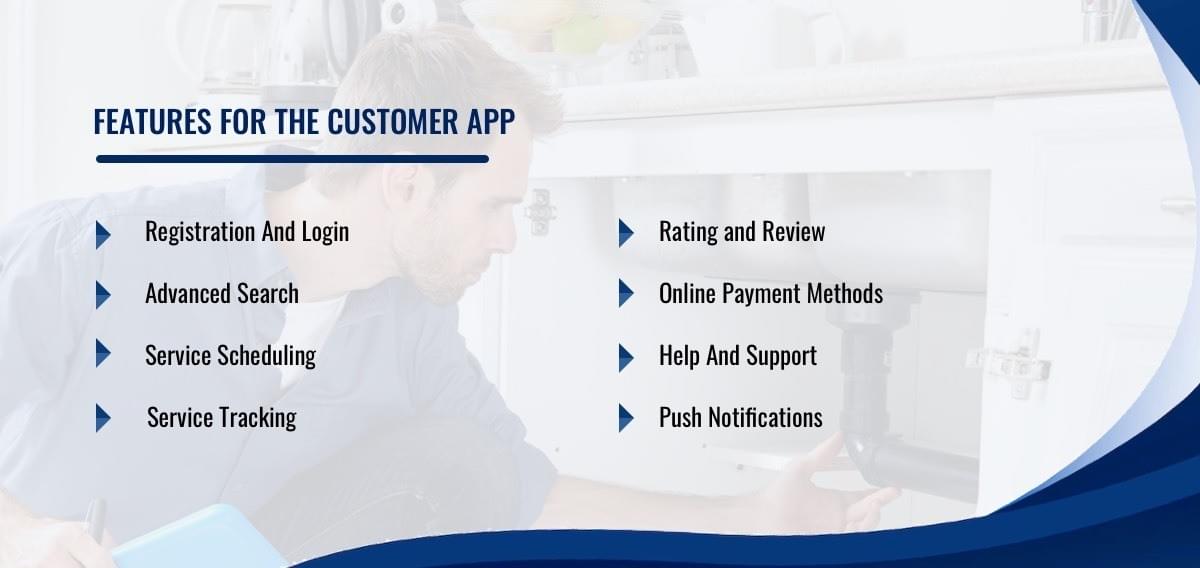 FEATURES FOR THE CUSTOMER APP

Registration And Login

Advanced Search

Service Scheduling

Service Tracking

Rating and Review

Online Payment Methods

Help And Support

Push Notifications